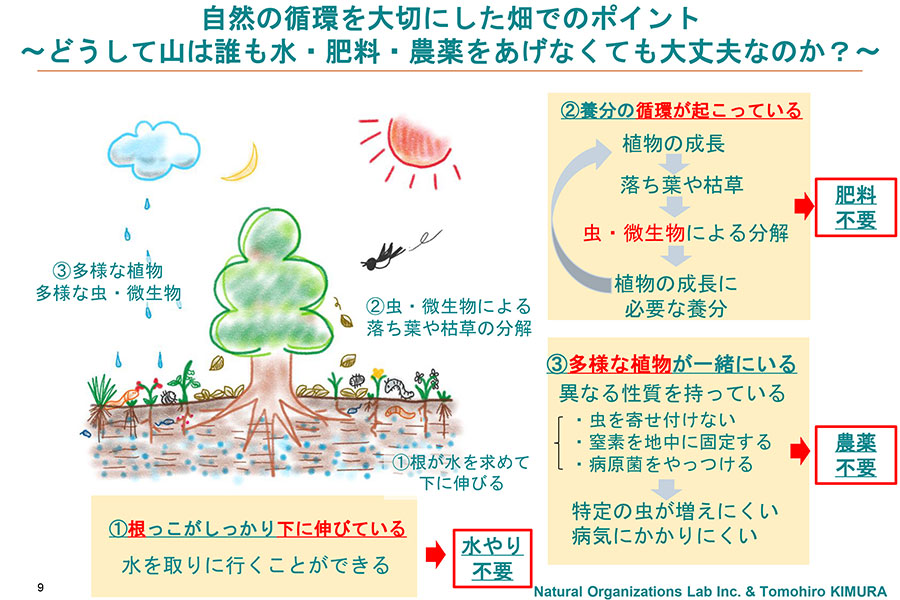 自然の循環を大切にした畑でのポイント
～どうして山は誰も水・肥料・農薬をあげなくても大丈夫なのか？～

③多様な植物
多様な虫・微生物

②虫・微生物による
落ち葉や枯草の分解

①根が水を求めて
下に伸びる

①根っこがしっかり下に伸びている
水を取りに行くことができる

水やり
不要

②養分の循環が起こっている
植物の成長
落ち葉や枯草
虫・微生物による分解
植物の成長に
必要な養分

肥料
不要

③多様な植物が一緒にいる
異なる性質を持っている
・虫を寄せ付けない
・窒素を地中に固定する
・病原菌をやっつける
特定の虫が増えにくい
病気にかかりにくい

農薬
不要

9

Natural Organizations Lab Inc. & Tomohiro KIMURA